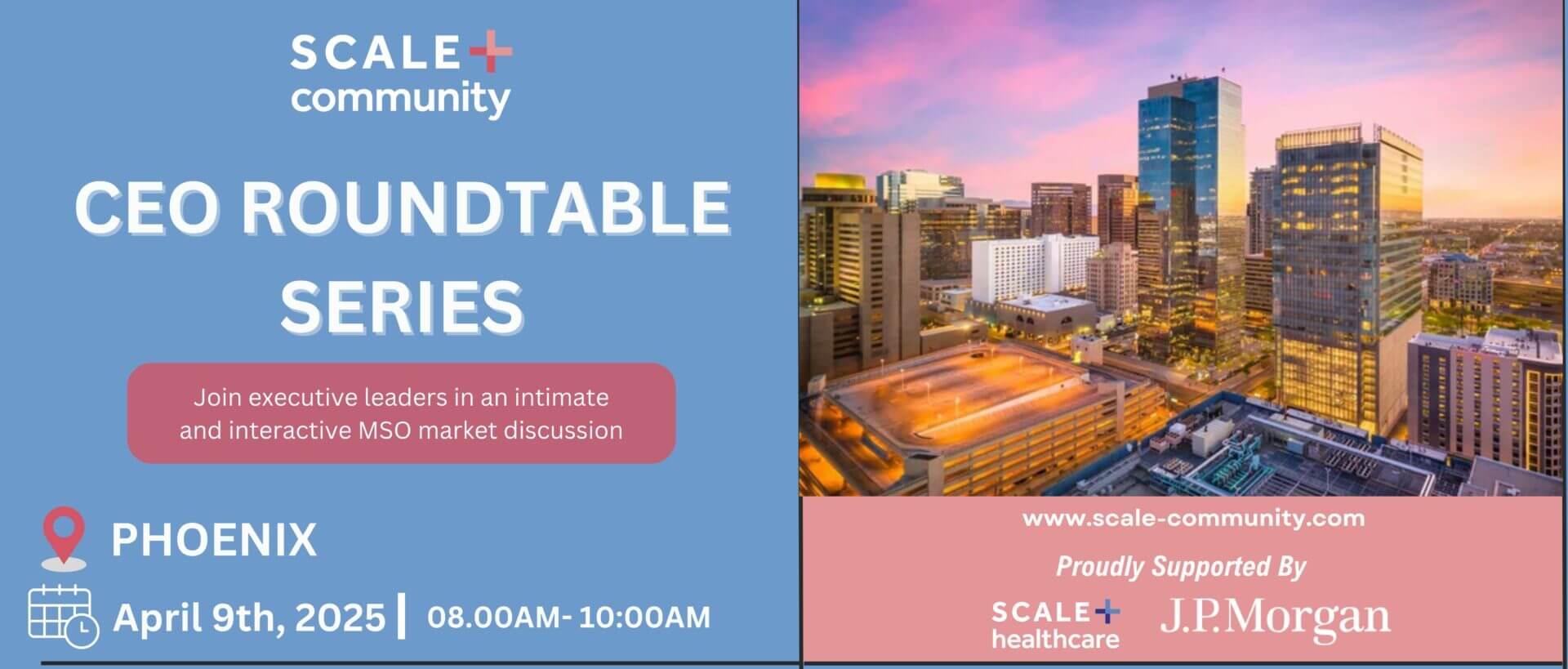 SCALE+
community

CEO ROUNDTABLE SERIES

Join executive leaders in an intimate and interactive MSO market discussion

PHOENIX

April 9th, 2025 | 08.00AM- 10:00AM

www.scale-community.com

Proudly Supported By

SCALE+
healthcare

J.P.Morgan